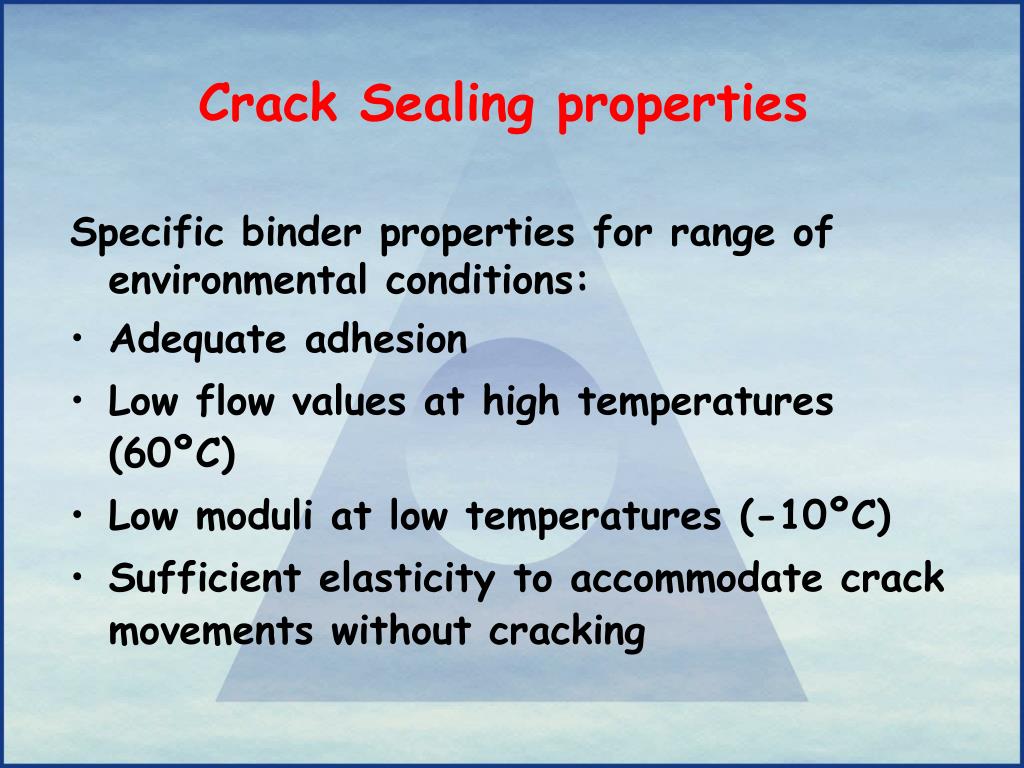 Crack Sealing properties

Specific binder properties for range of environmental conditions:

• Adequate adhesion

• Low flow values at high temperatures (60ºC)

• Low moduli at low temperatures (-10ºC)

• Sufficient elasticity to accommodate crack movements without cracking